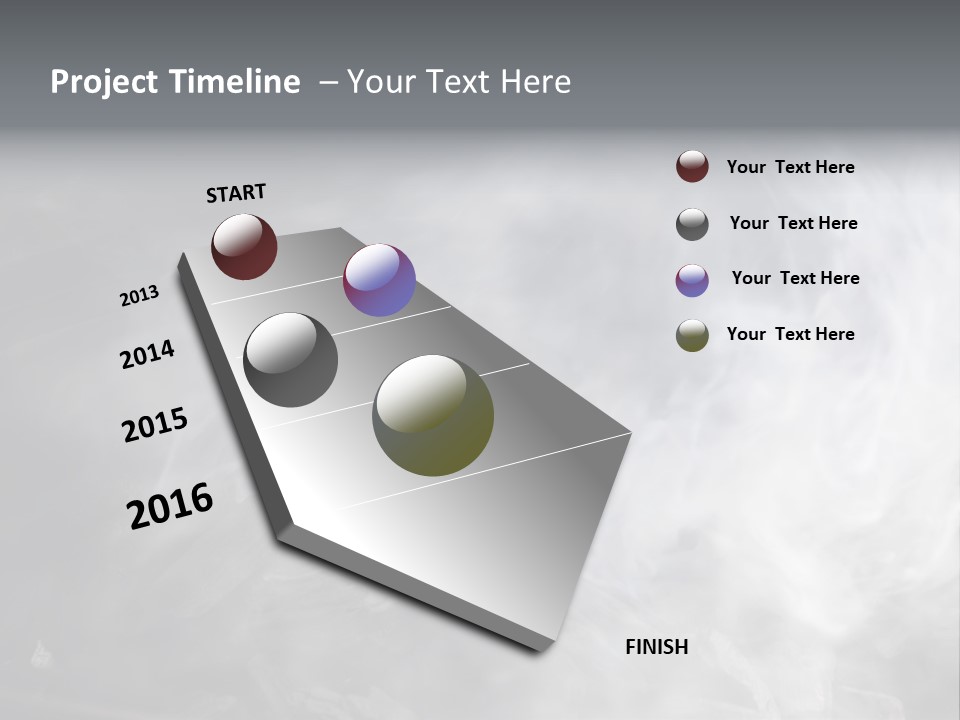 Project Timeline – Your Text Here

START

2013

2014

2015

2016

FINISH

Your Text Here

Your Text Here

Your Text Here

Your Text Here